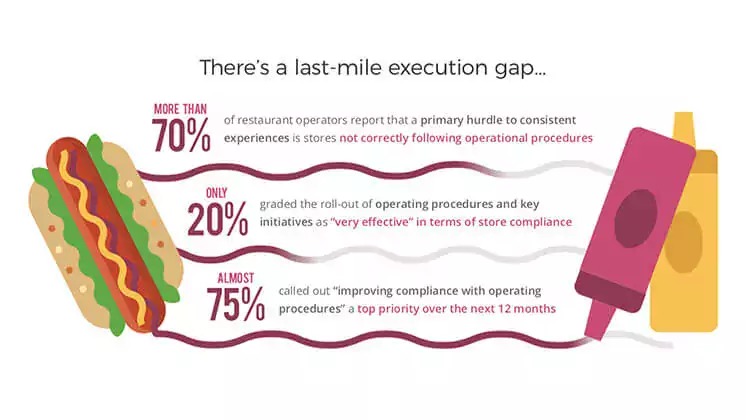 There's a last-mile execution gap...

MORE THAN
70%
of restaurant operators report that a primary hurdle to consistent experiences is stores not correctly following operational procedures

ONLY
20%
graded the roll-out of operating procedures and key initiatives as "very effective" in terms of store compliance

ALMOST
75%
called out "improving compliance with operating procedures" a top priority over the next 12 months